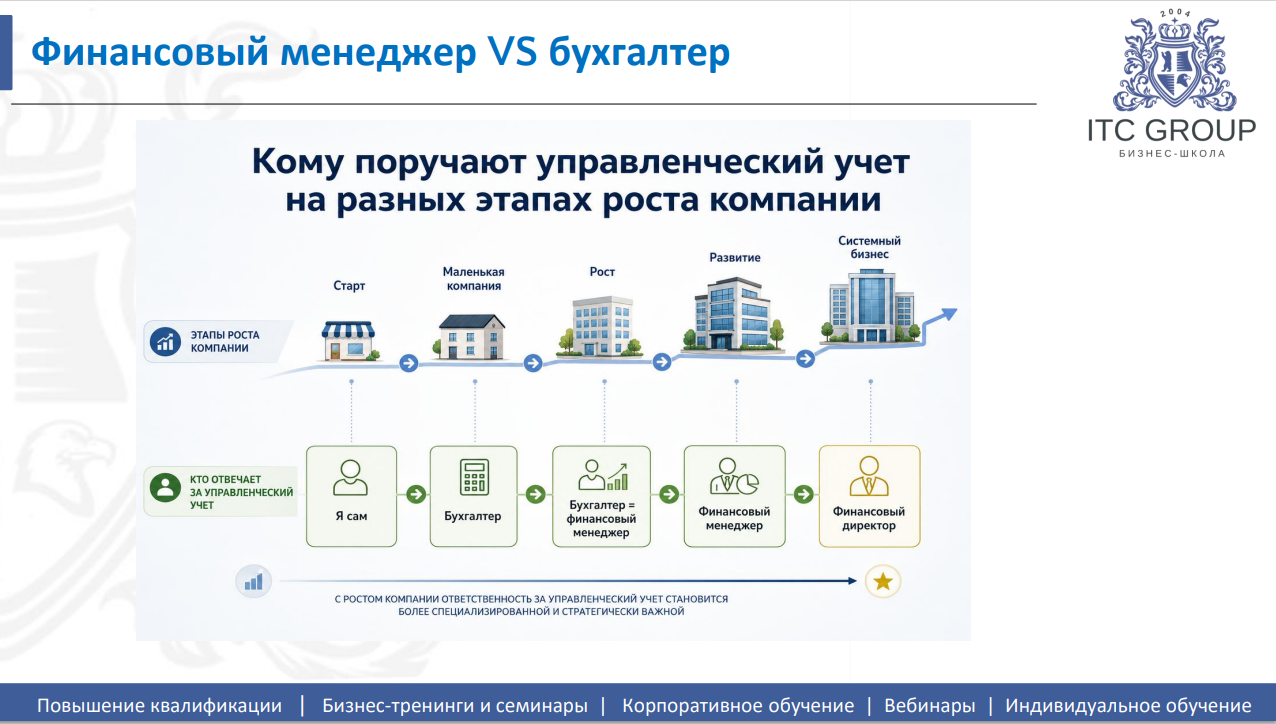 Финансовый менеджер VS бухгалтер

2004
ITC GROUP
БИЗНЕС-ШКОЛА

Кому поручают управленческий учет на разных этапах роста компании

ЭТАПЫ РОСТА КОМПАНИИ

Старт

Маленькая компания

Рост

Развитие

Системный бизнес

КТО ОТВЕЧАЕТ ЗА УПРАВЛЕНЧЕСКИЙ УЧЕТ

Я сам

Бухгалтер

Бухгалтер = финансовый менеджер

Финансовый менеджер

Финансовый директор

С РОСТОМ КОМПАНИИ ОТВЕТСТВЕННОСТЬ ЗА УПРАВЛЕНЧЕСКИЙ УЧЕТ СТАНОВИТСЯ БОЛЕЕ СПЕЦИАЛИЗИРОВАННОЙ И СТРАТЕГИЧЕСКИ ВАЖНОЙ

Повышение квалификации | Бизнес-тренинги и семинары | Корпоративное обучение | Вебинары | Индивидуальное обучение